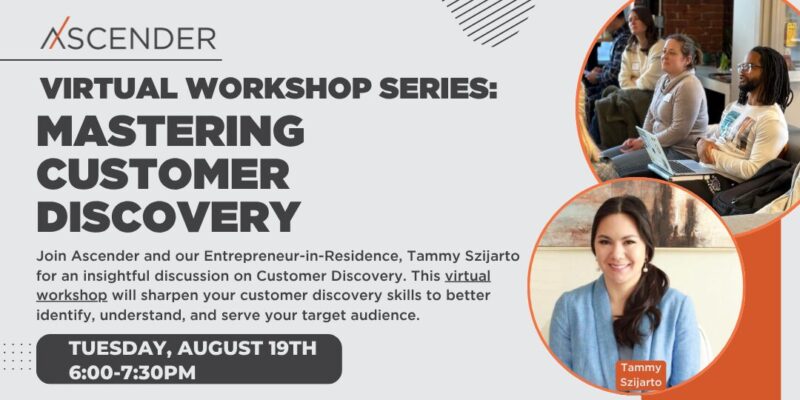 ASCENDER

VIRTUAL WORKSHOP SERIES:
MASTERING CUSTOMER DISCOVERY

Join Ascender and our Entrepreneur-in-Residence, Tammy Szijarto for an insightful discussion on Customer Discovery. This virtual workshop will sharpen your customer discovery skills to better identify, understand, and serve your target audience.

TUESDAY, AUGUST 19TH
6:00-7:30PM

Tammy Szijarto